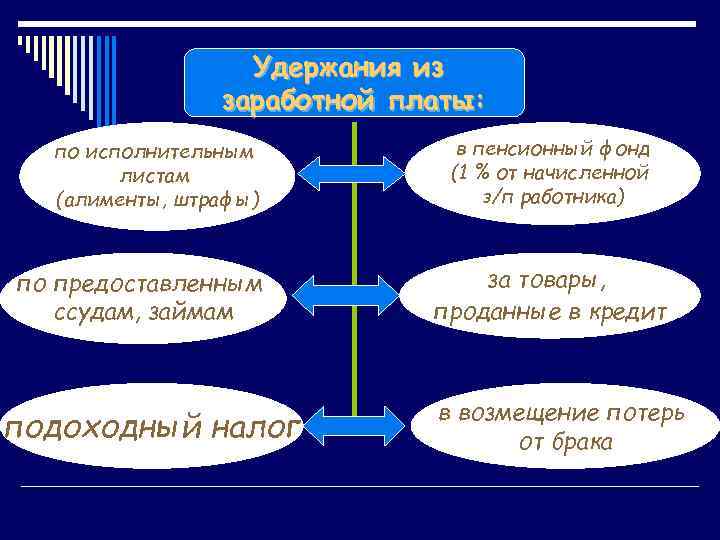 Удержания из заработной платы:

по исполнительным листам (алименты, штрафы)

в пенсионный фонд (1 % от начисленной з/п работника)

по предоставленным ссудам, займам

за товары, проданные в кредит

подоходный налог

в возмещение потерь от брака